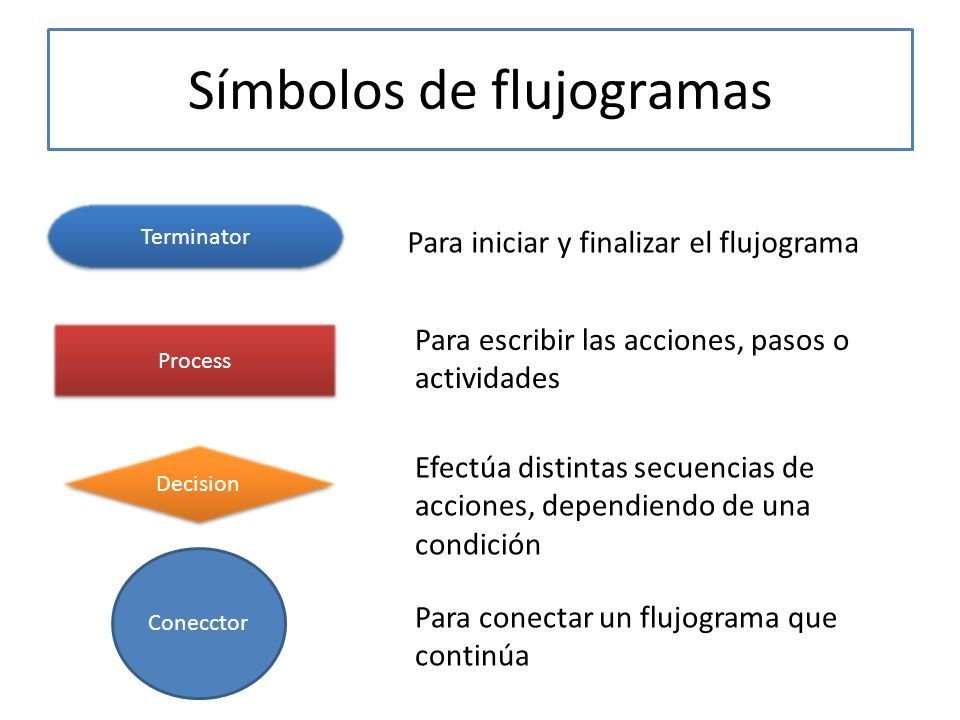 Símbolos de flujogramas

Terminator

Para iniciar y finalizar el flujograma

Process

Para escribir las acciones, pasos o actividades

Decision

Efectúa distintas secuencias de acciones, dependiendo de una condición

Conecctor

Para conectar un flujograma que continúa